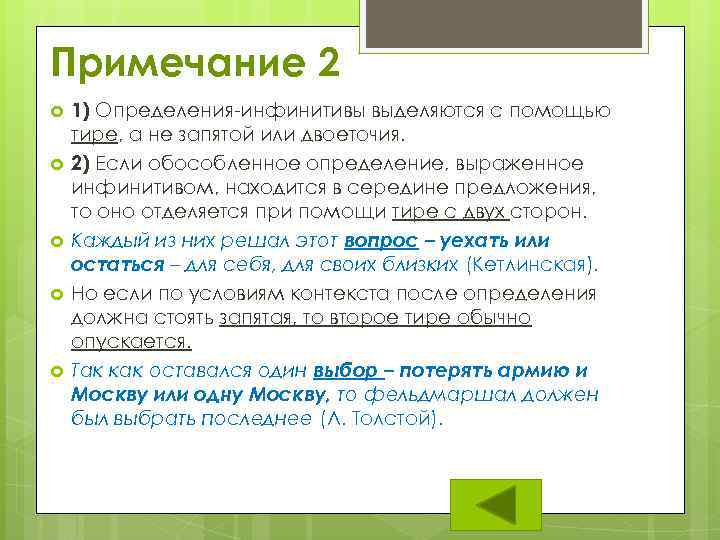 Примечание 2

1) Определения-инфинитивы выделяются с помощью тире, а не запятой или двоеточия.

2) Если обособленное определение, выраженное инфинитивом, находится в середине предложения, то оно отделяется при помощи тире с двух сторон.

Каждый из них решал этот вопрос – уехать или остаться – для себя, для своих близких (Кетлинская).

Но если по условиям контекста после определения должна стоять запятая, то второе тире обычно опускается.

Так как оставался один выбор – потерять армию и Москву или одну Москву, то фельдмаршал должен был выбрать последнее (Л. Толстой).